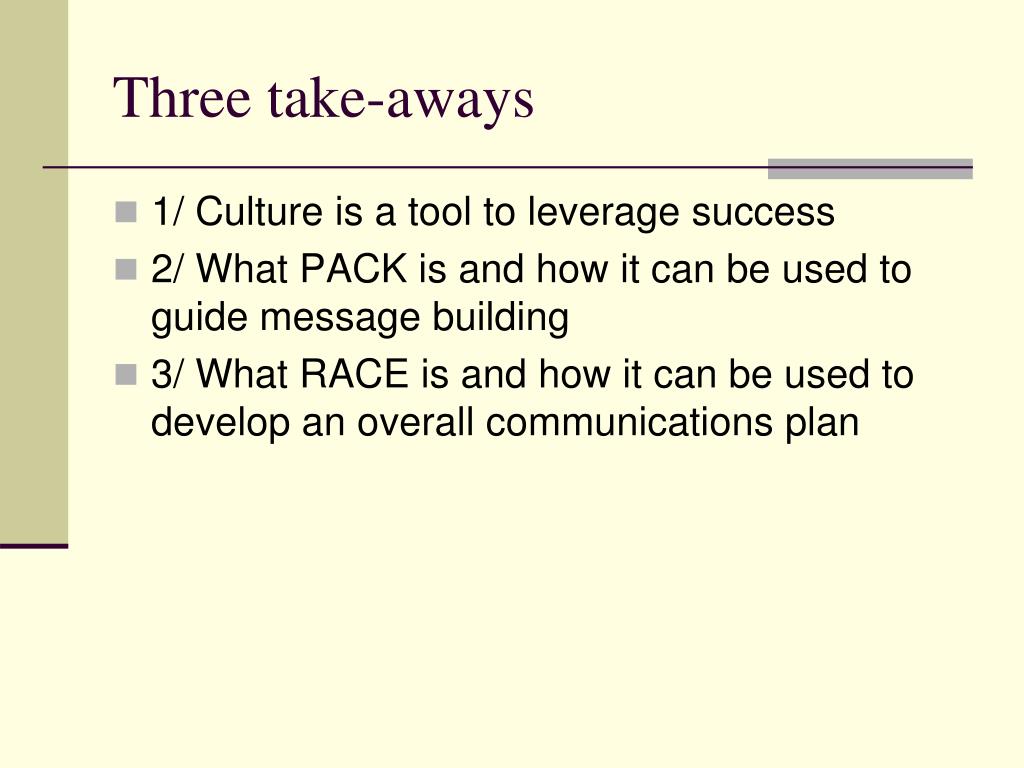 Three take-aways

- 1/ Culture is a tool to leverage success
- 2/ What PACK is and how it can be used to guide message building
- 3/ What RACE is and how it can be used to develop an overall communications plan